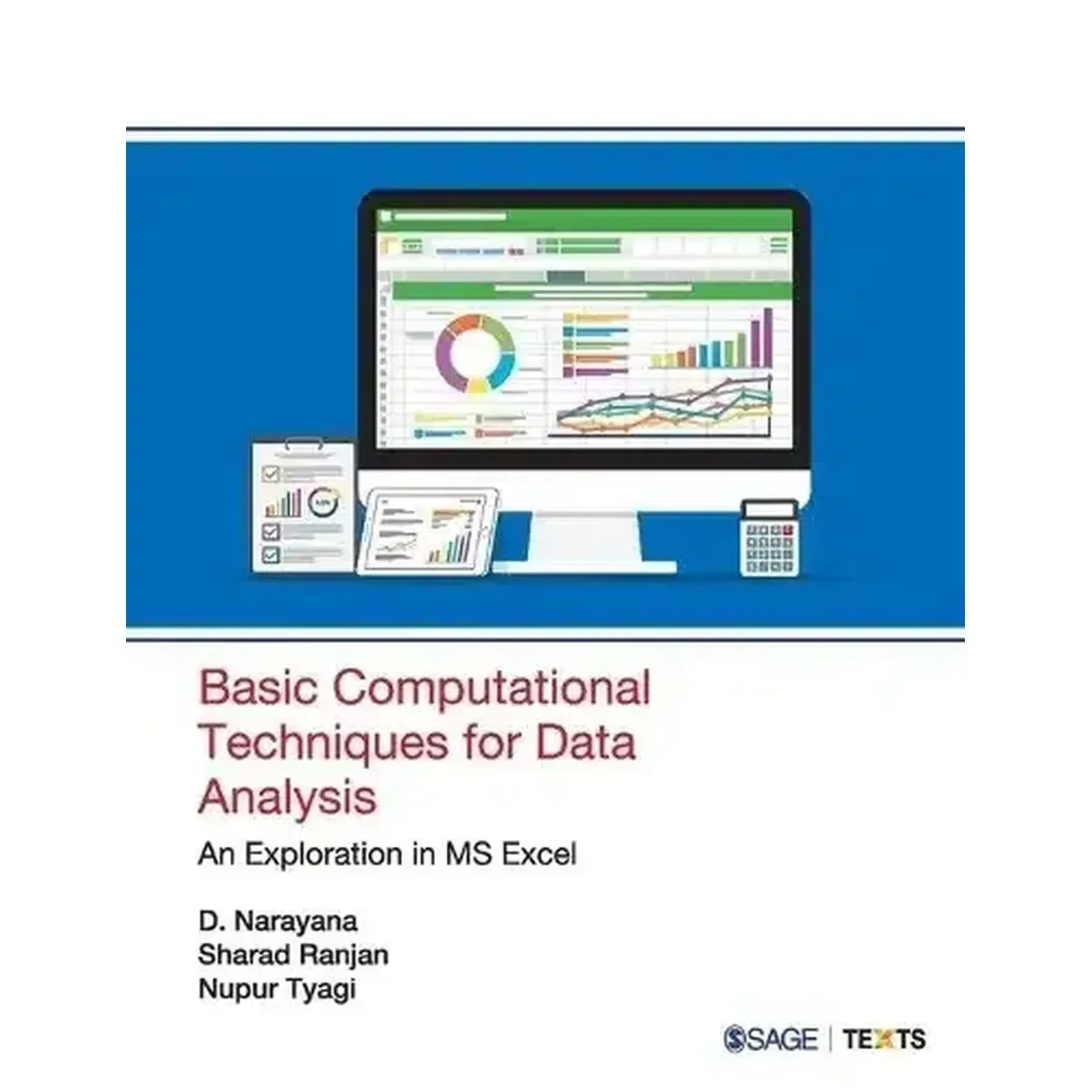 Basic Computational Techniques for Data Analysis

An Exploration in MS Excel

D. Narayana
Sharad Ranjan
Nupur Tyagi

SAGE | TEXTS